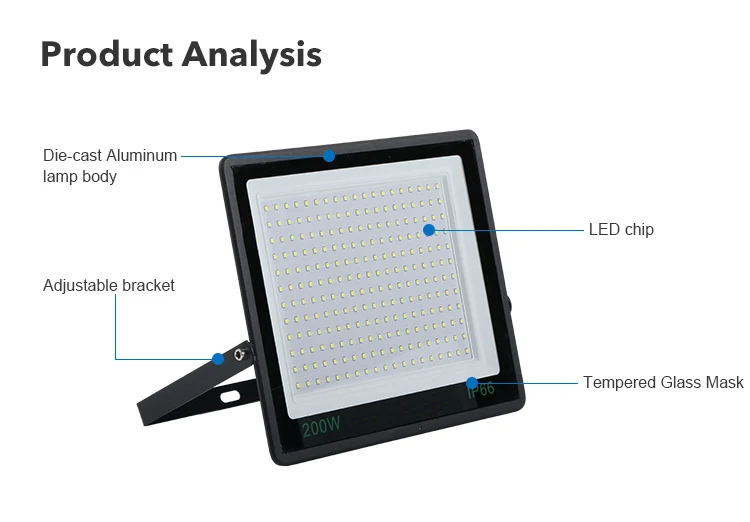 Product Analysis

Die-cast Aluminum lamp body

LED chip

Adjustable bracket

Tempered Glass Mask

IP66

200W